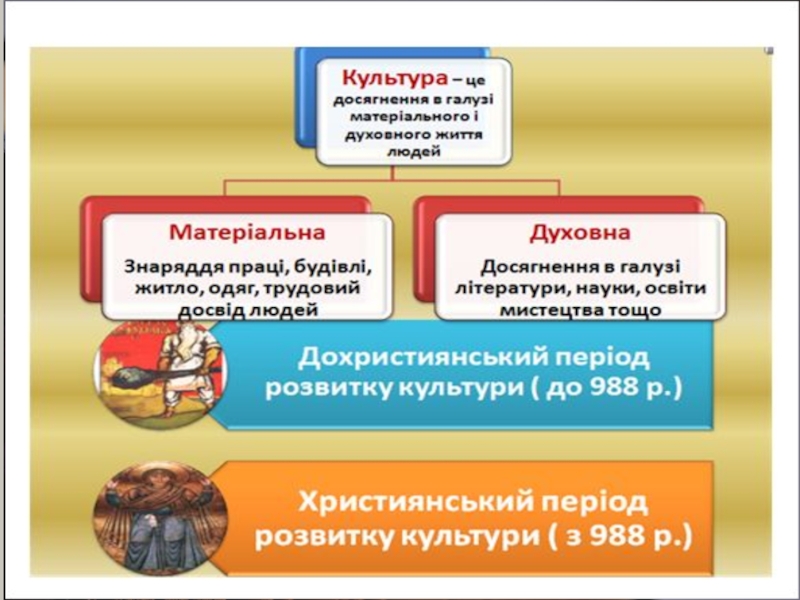 Культура – це досягнення в галузі матеріального і духовного життя людей

Матеріальна

Знаряддя праці, будівлі, житло, одяг, трудовий досвід людей

Духовна

Досягнення в галузі літератури, науки, освіти мистецтва тощо

Дохристиянський період розвитку культури ( до 988 р.)

Християнський період розвитку культури ( з 988 р.)